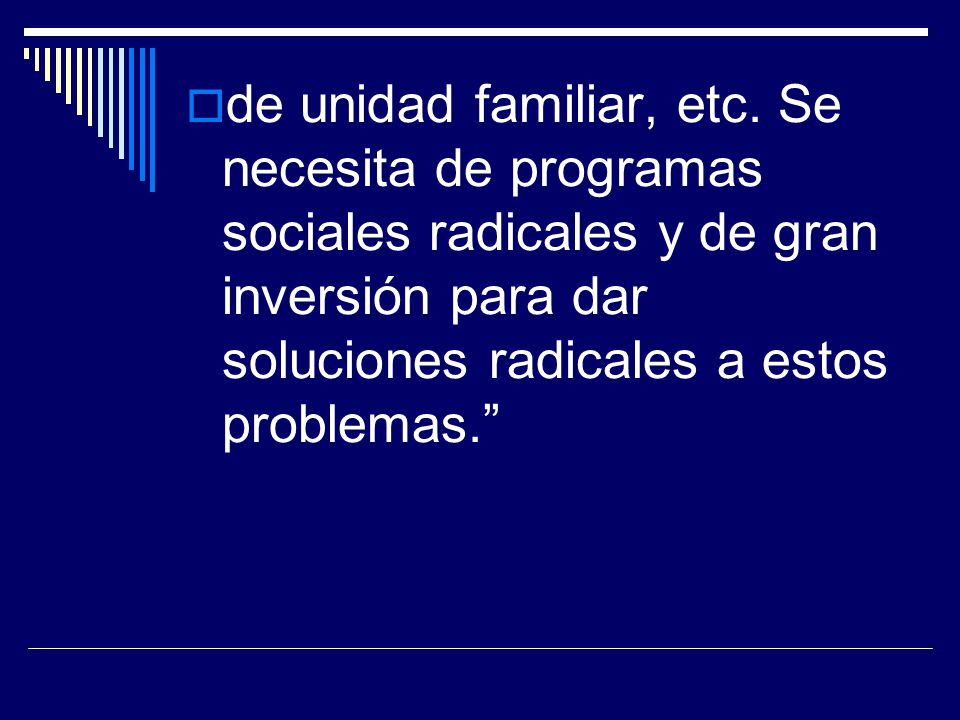 de unidad familiar, etc. Se necesita de programas sociales radicales y de gran inversión para dar soluciones radicales a estos problemas.”